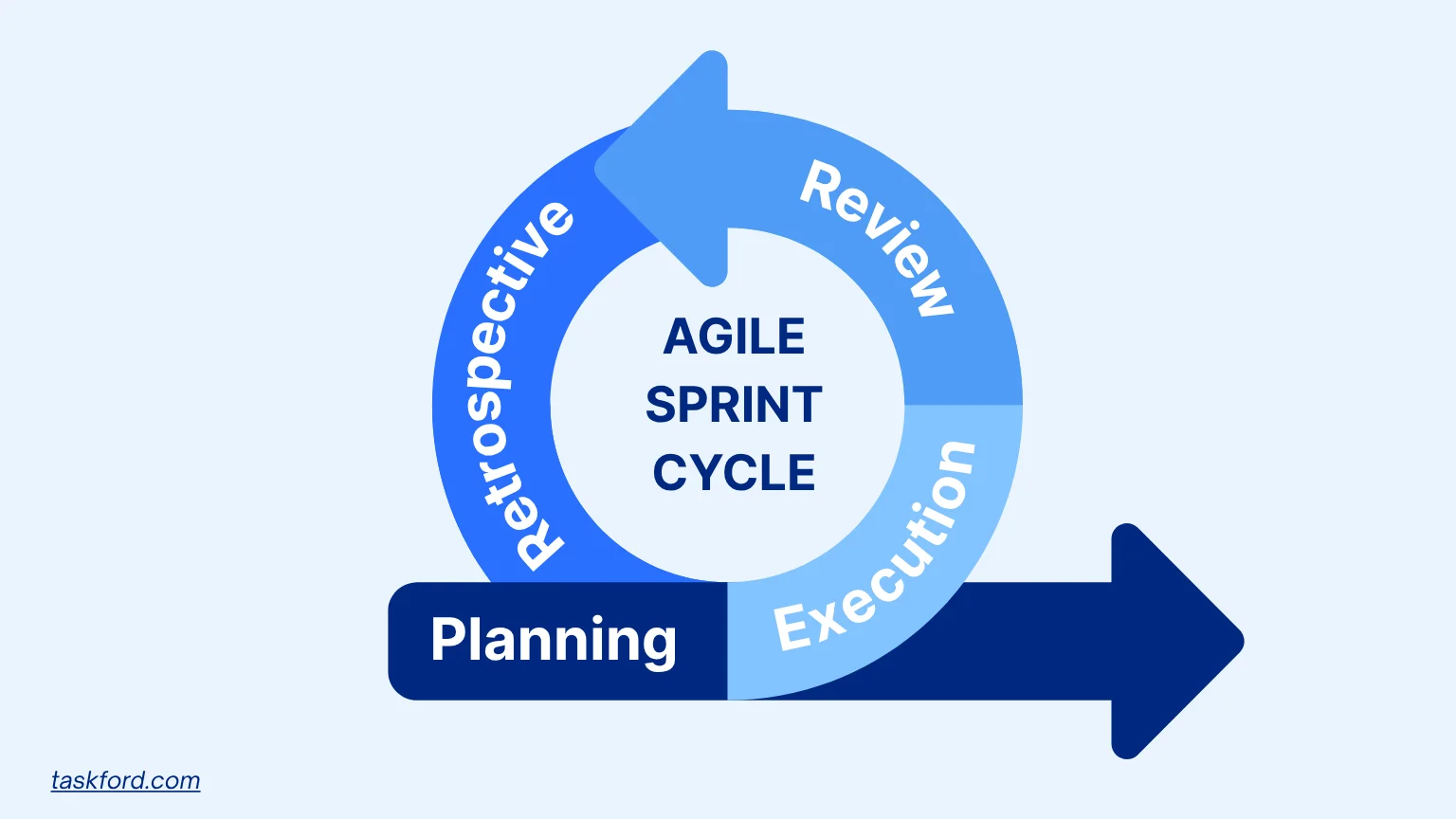 AGILE SPRINT CYCLE

Planning

Execution

Review

Retrospective

taskford.com